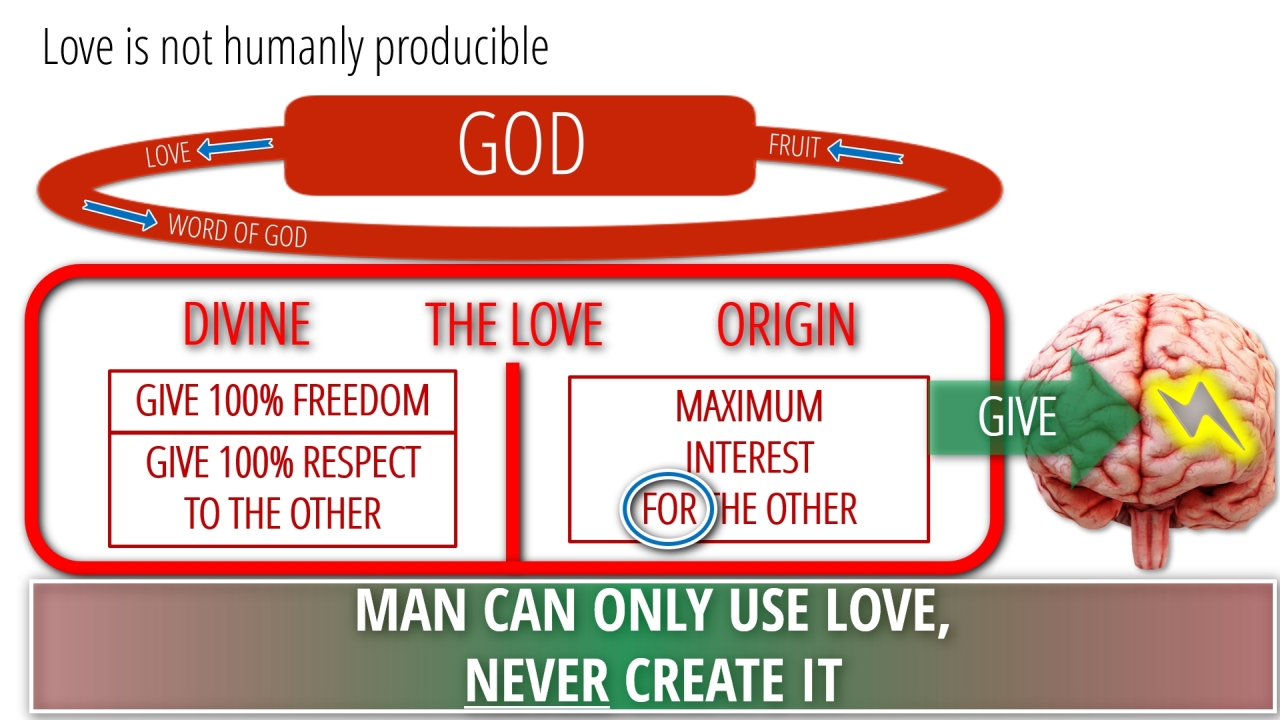 Love is not humanly producible

GOD

LOVE

FRUIT

WORD OF GOD

DIVINE THE LOVE ORIGIN

GIVE 100% FREEDOM

GIVE 100% RESPECT TO THE OTHER

MAXIMUM INTEREST FOR THE OTHER

GIVE

MAN CAN ONLY USE LOVE, NEVER CREATE IT